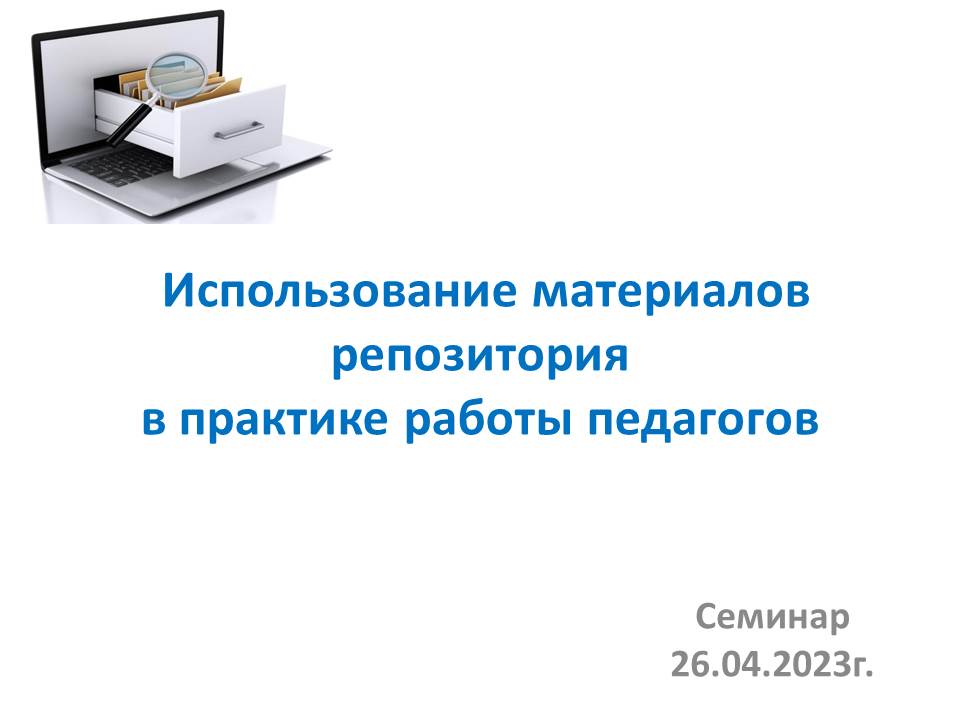 Использование материалов репозитория в практике работы педагогов

Семинар
26.04.2023г.